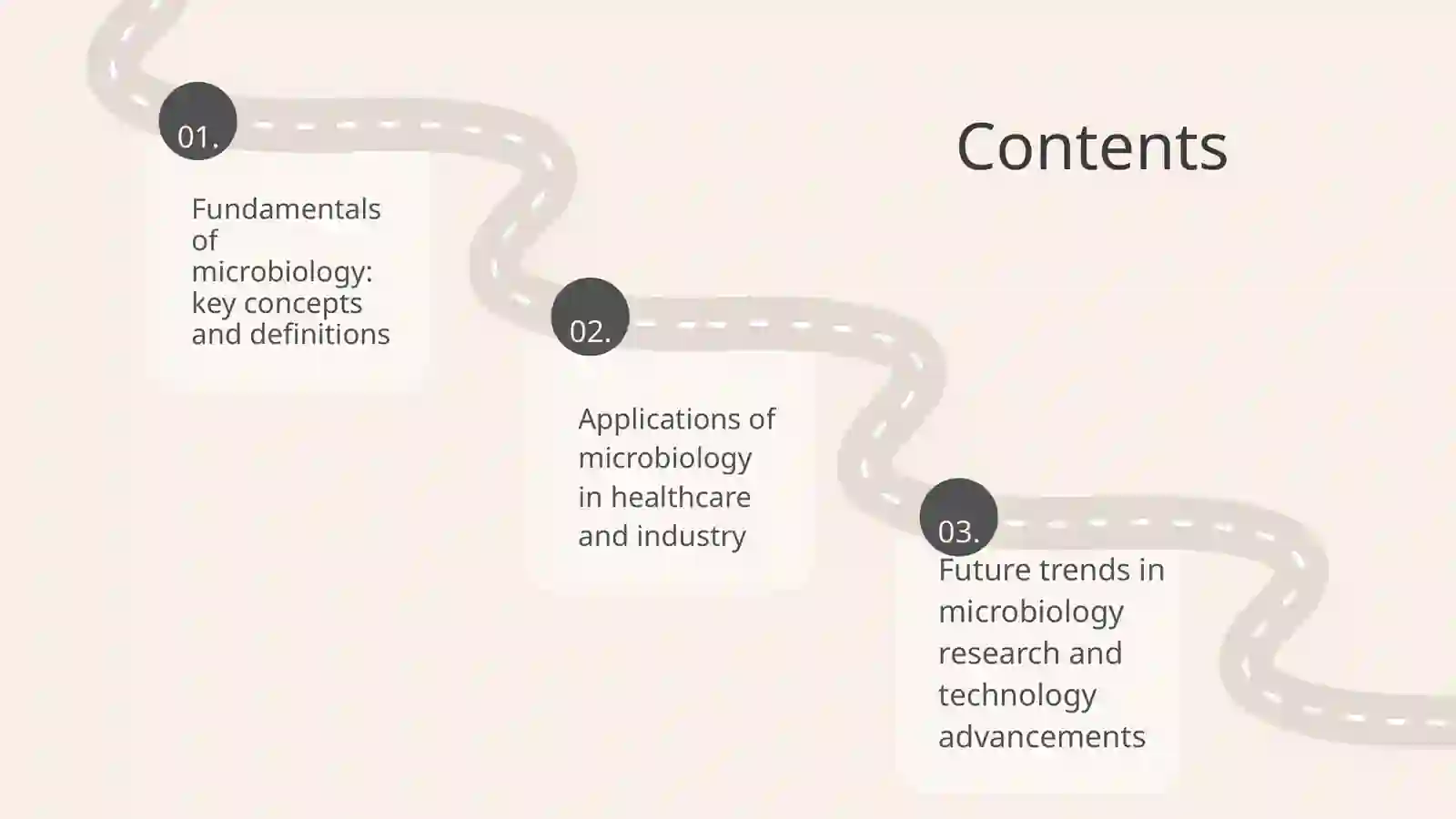 Contents

01.

Fundamentals of microbiology: key concepts and definitions

02.

Applications of microbiology in healthcare and industry

03.

Future trends in microbiology research and technology advancements